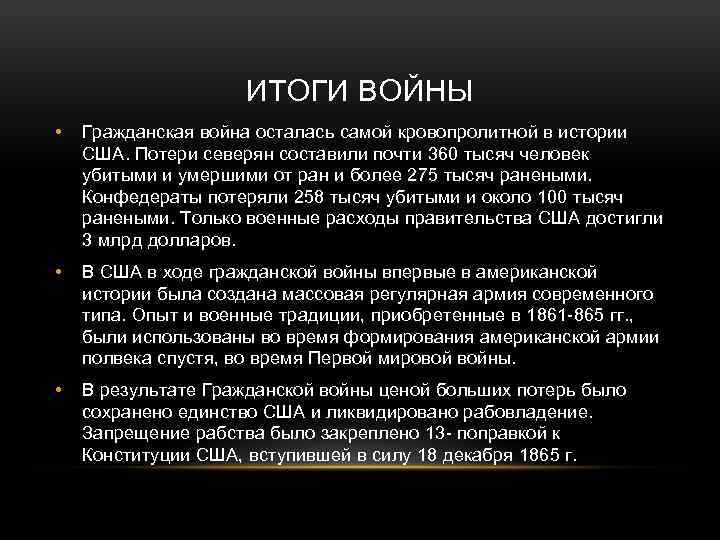 ИТОГИ ВОЙНЫ

• Гражданская война осталась самой кровопролитной в истории США. Потери северян составили почти 360 тысяч человек убитыми и умершими от ран и более 275 тысяч ранеными. Конфедераты потеряли 258 тысяч убитыми и около 100 тысяч ранеными. Только военные расходы правительства США достигли 3 млрд долларов.

• В США в ходе гражданской войны впервые в американской истории была создана массовая регулярная армия современного типа. Опыт и военные традиции, приобретенные в 1861-865 гг., были использованы во время формирования американской армии полвека спустя, во время Первой мировой войны.

• В результате Гражданской войны ценой больших потерь было сохранено единство США и ликвидировано рабовладение. Запрещение рабства было закреплено 13- поправкой к Конституции США, вступившей в силу 18 декабря 1865 г.